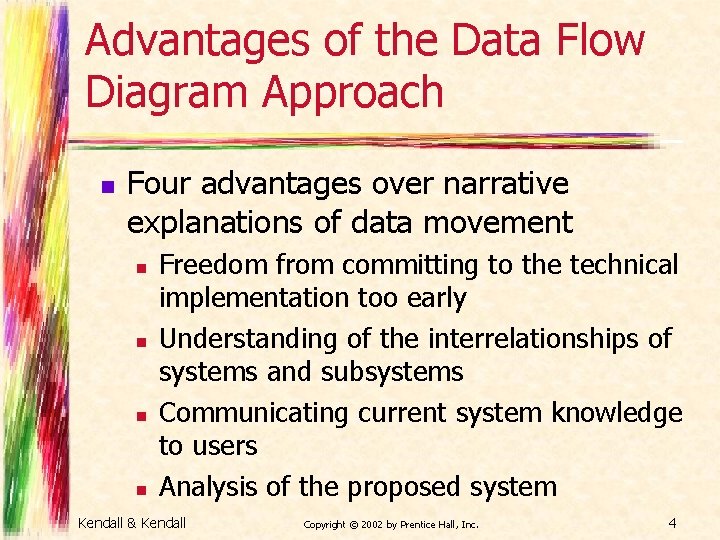 Advantages of the Data Flow Diagram Approach

- Four advantages over narrative explanations of data movement
  - Freedom from committing to the technical implementation too early
  - Understanding of the interrelationships of systems and subsystems
  - Communicating current system knowledge to users
  - Analysis of the proposed system

Kendall & Kendall

Copyright © 2002 by Prentice Hall, Inc.

4